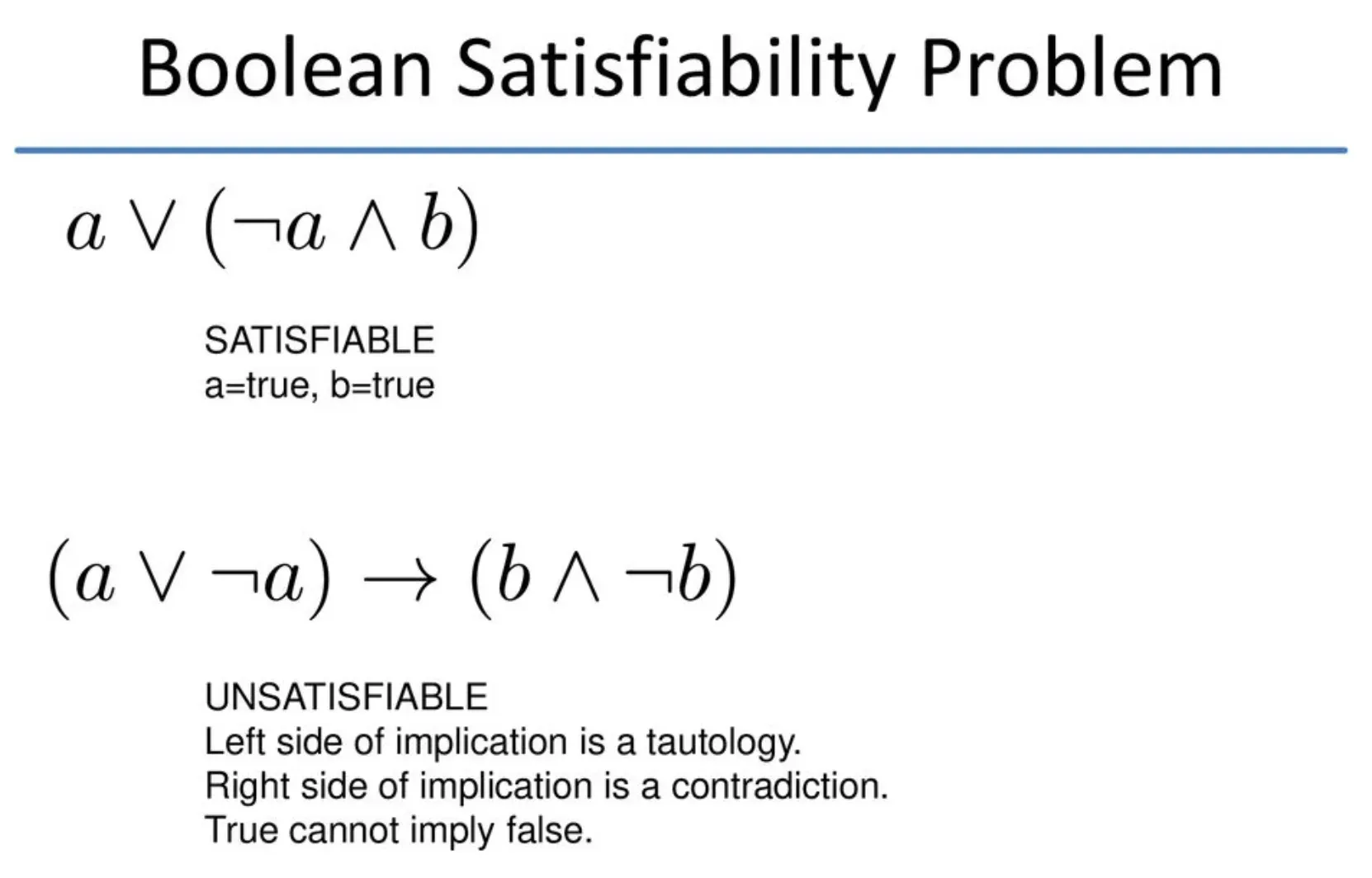 Boolean Satisfiability Problem

$a \vee (\neg a \wedge b)$

SATISFIABLE
a=true, b=true

$(a \vee \neg a) \rightarrow (b \wedge \neg b)$

UNSATISFIABLE
Left side of implication is a tautology.
Right side of implication is a contradiction.
True cannot imply false.